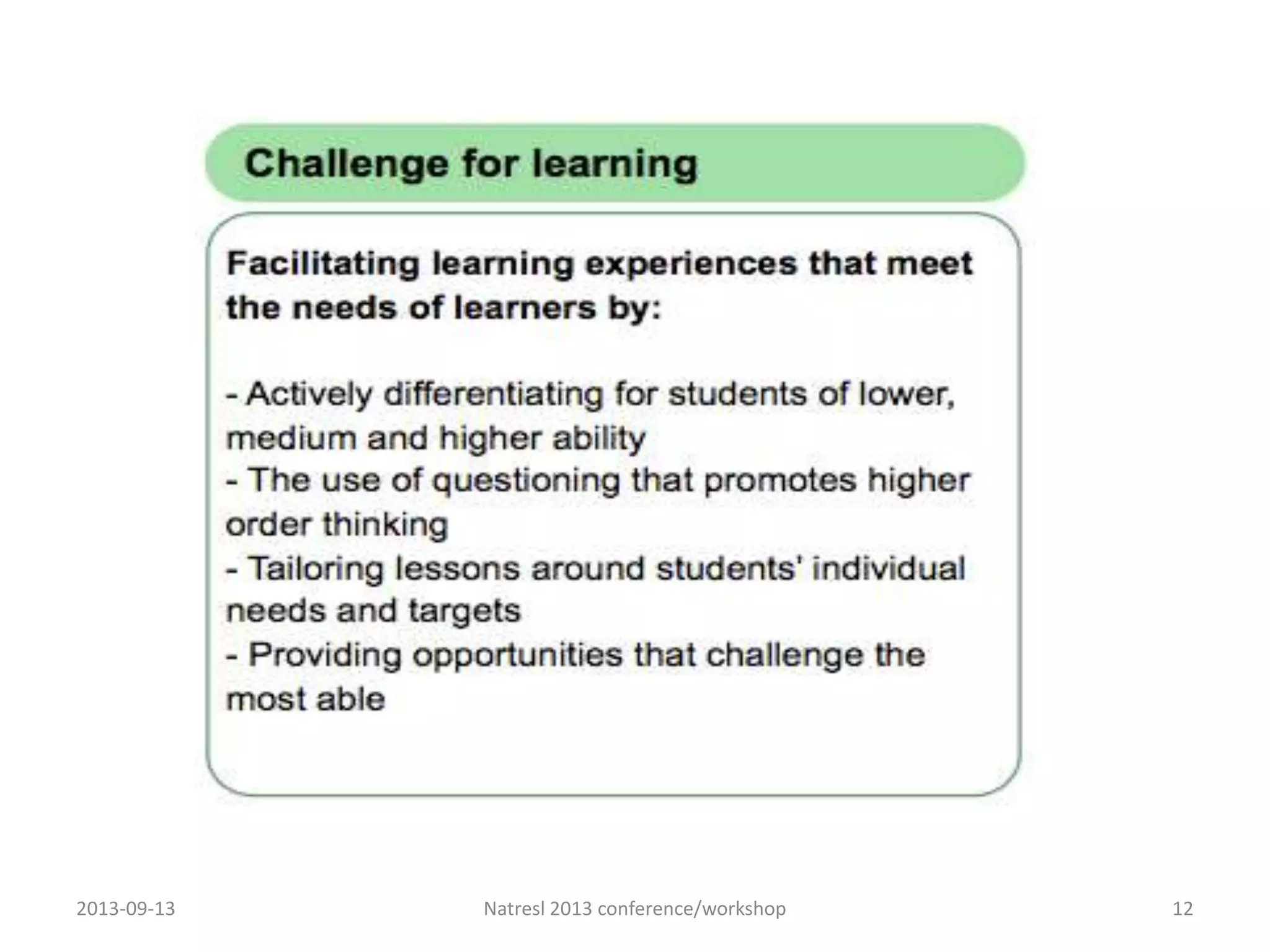 Challenge for learning

Facilitating learning experiences that meet the needs of learners by:

- Actively differentiating for students of lower, medium and higher ability
- The use of questioning that promotes higher order thinking
- Tailoring lessons around students' individual needs and targets
- Providing opportunities that challenge the most able

2013-09-13

Natresl 2013 conference/workshop

12